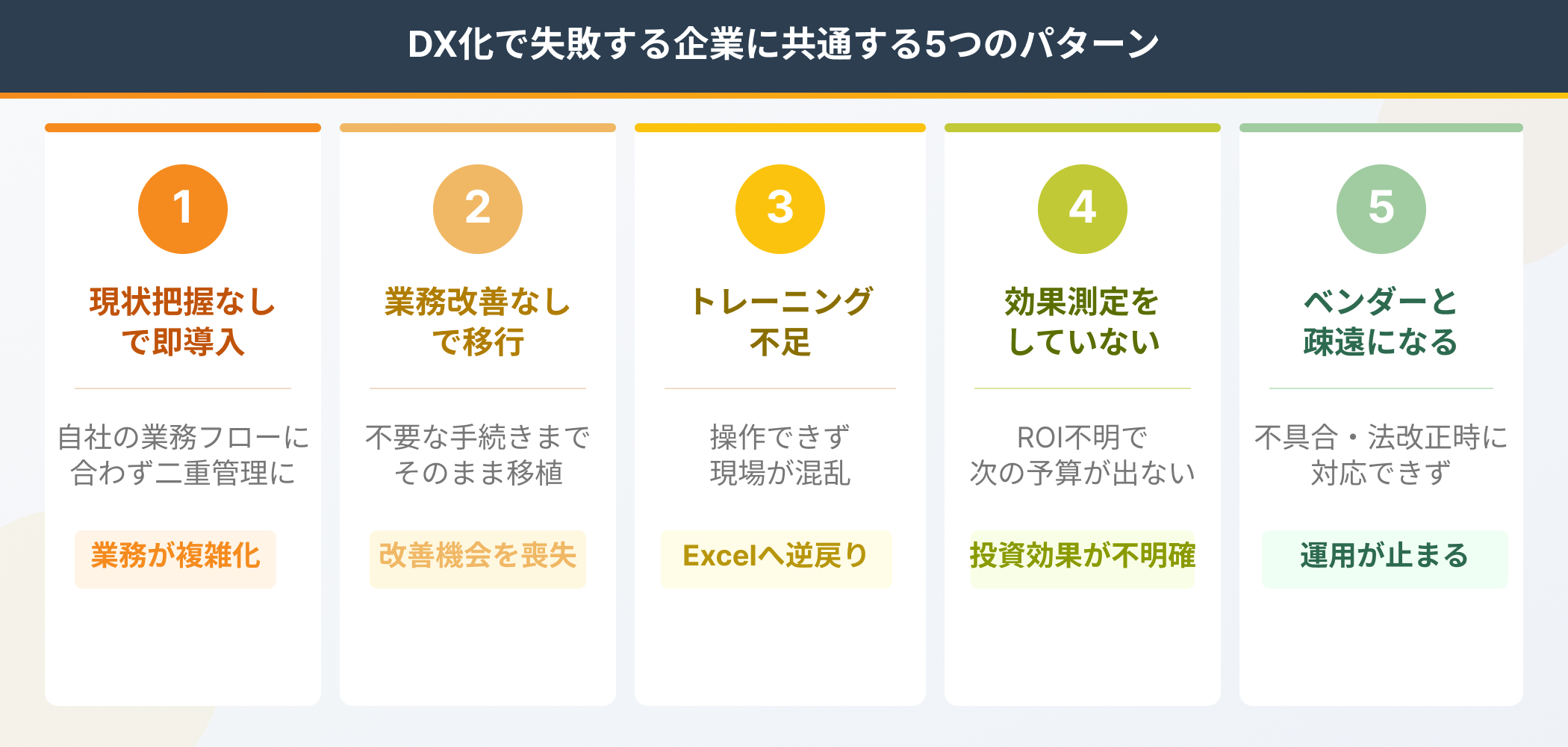 DX化で失敗する企業に共通する5つのパターン

1

現状把握なしで即導入

自社の業務フローに合わず二重管理に

業務が複雑化

2

業務改善なしで移行

不要な手続きまでそのまま移植

改善機会を喪失

3

トレーニング不足

操作できず現場が混乱

Excelへ逆戻り

4

効果測定をしていない

ROI不明で次の予算が出ない

投資効果が不明確

5

ベンダーと疎遠になる

不具合・法改正時に対応できず

運用が止まる